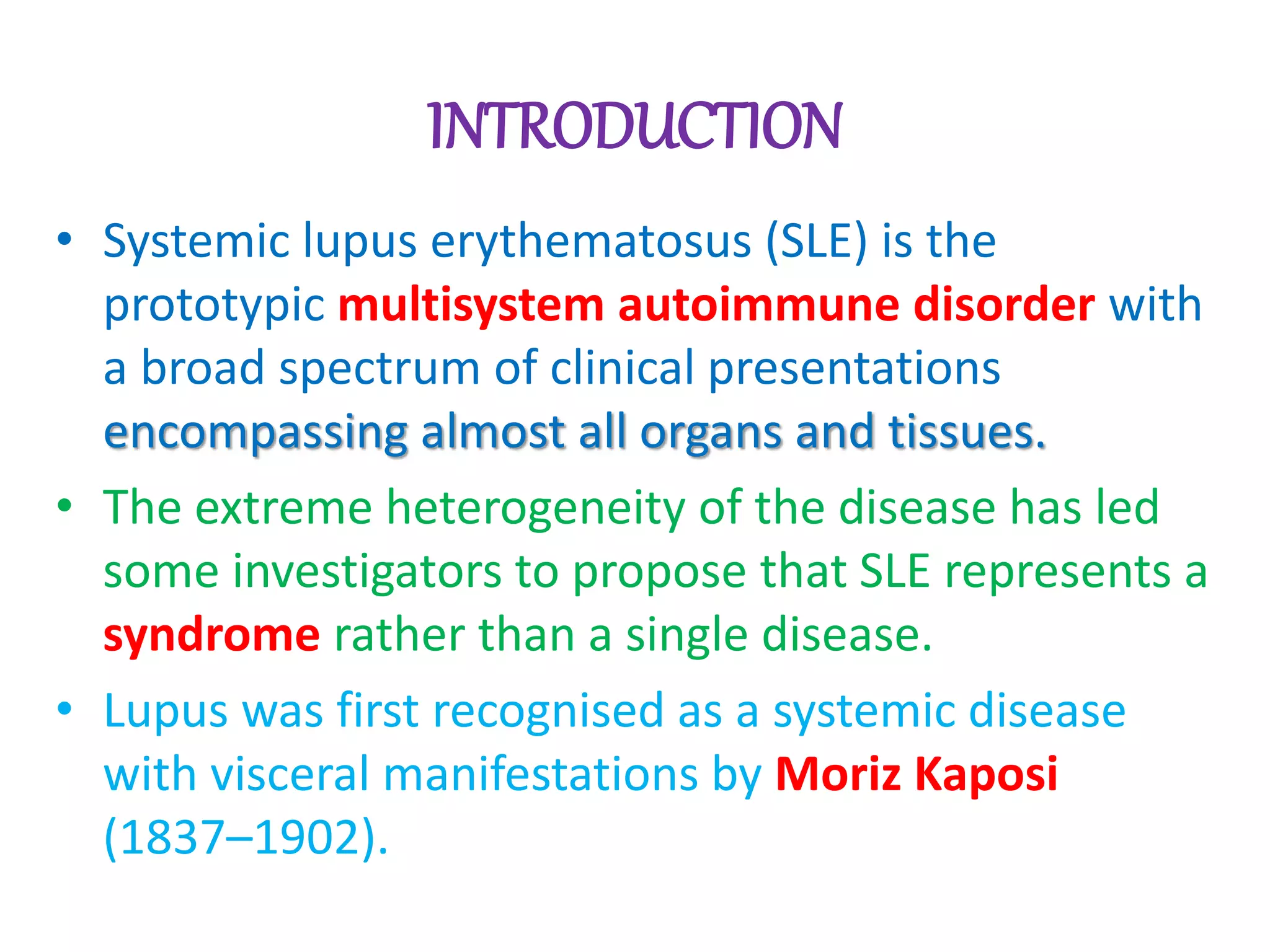 INTRODUCTION

• Systemic lupus erythematosus (SLE) is the prototypic multisystem autoimmune disorder with a broad spectrum of clinical presentations encompassing almost all organs and tissues.

• The extreme heterogeneity of the disease has led some investigators to propose that SLE represents a syndrome rather than a single disease.

• Lupus was first recognised as a systemic disease with visceral manifestations by Moriz Kaposi (1837–1902).